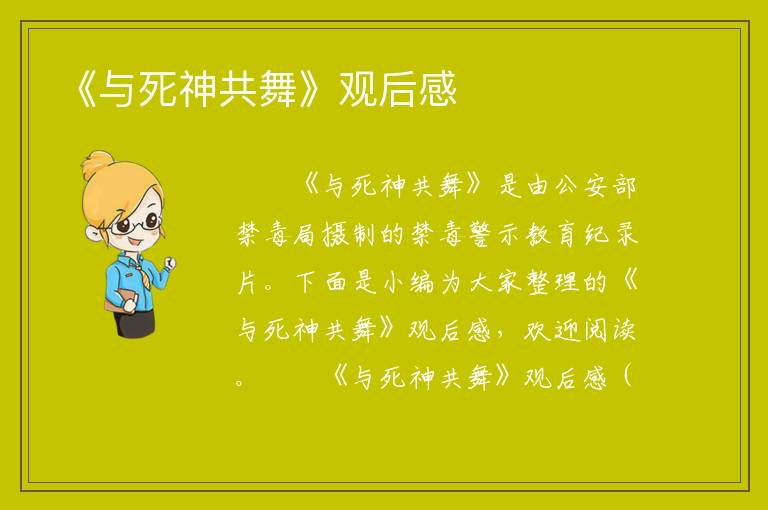 《与死神共舞》观后感

《与死神共舞》是由公安部禁毒局摄制的禁毒警示教育纪录片。下面是小编为大家整理的《与死神共舞》观后感，欢迎阅读。 《与死神共舞》观后感（